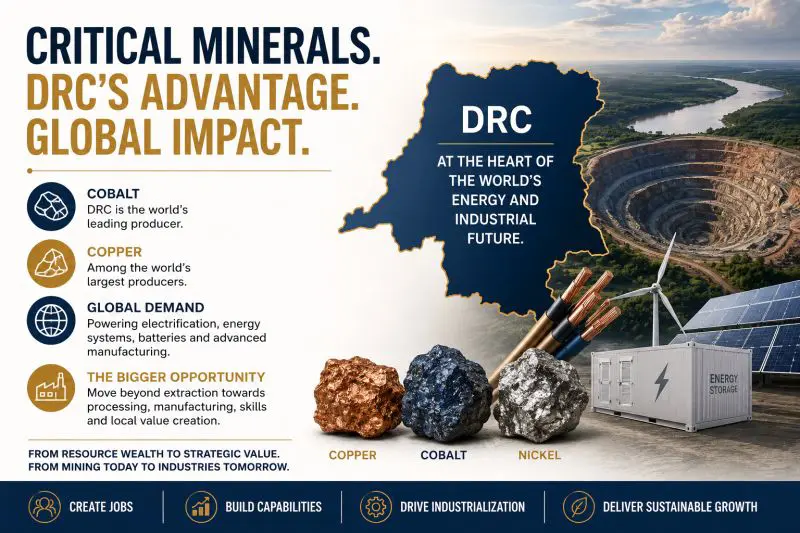 CRITICAL MINERALS.
DRC'S ADVANTAGE.
GLOBAL IMPACT.

COBALT
DRC is the world's leading producer.

COPPER
Among the world's largest producers.

GLOBAL DEMAND
Powering electrification, energy systems, batteries and advanced manufacturing.

THE BIGGER OPPORTUNITY
Move beyond extraction towards processing, manufacturing, skills and local value creation.

FROM RESOURCE WEALTH TO STRATEGIC VALUE.
FROM MINING TODAY TO INDUSTRIES TOMORROW.

DRC
AT THE HEART OF THE WORLD'S ENERGY AND INDUSTRIAL FUTURE.

ENERGY STORAGE

COPPER
COBALT
NICKEL

CREATE JOBS
BUILD CAPABILITIES
DRIVE INDUSTRIALIZATION
DELIVER SUSTAINABLE GROWTH